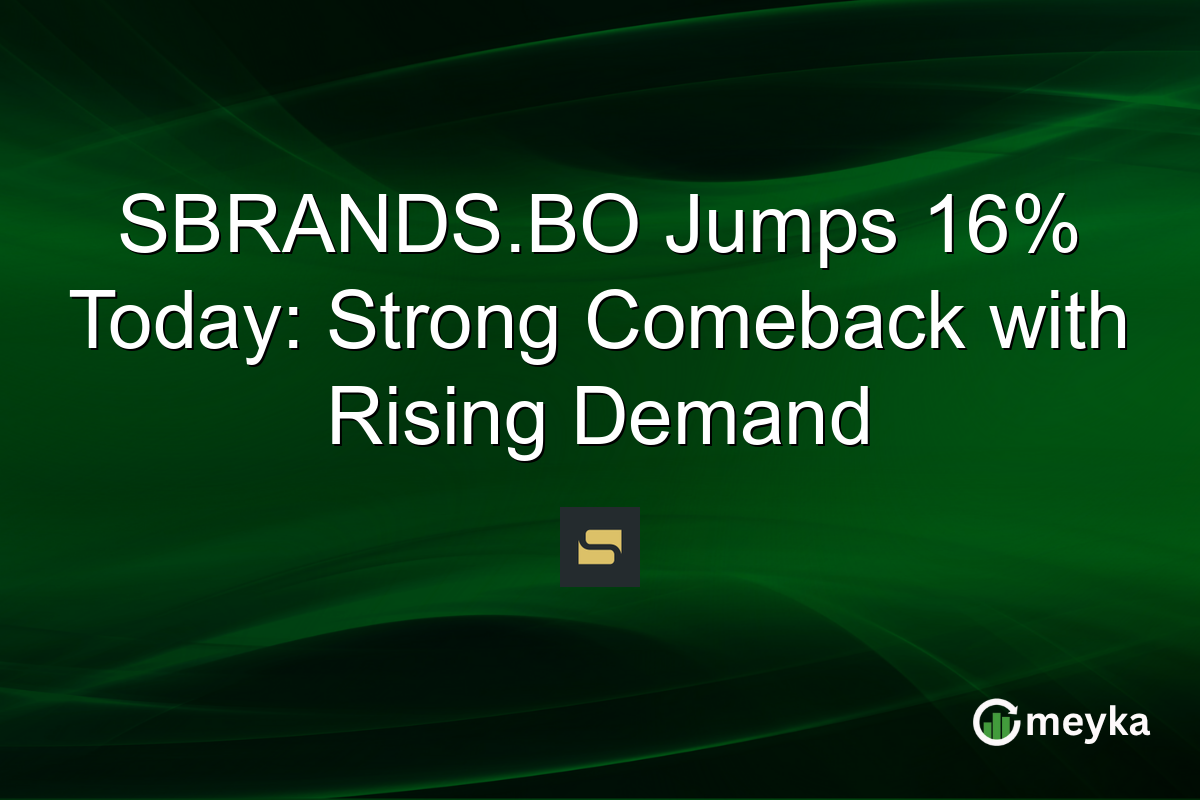 SBRANDS.BO Jumps 16% Today: Strong Comeback with Rising Demand

meyka